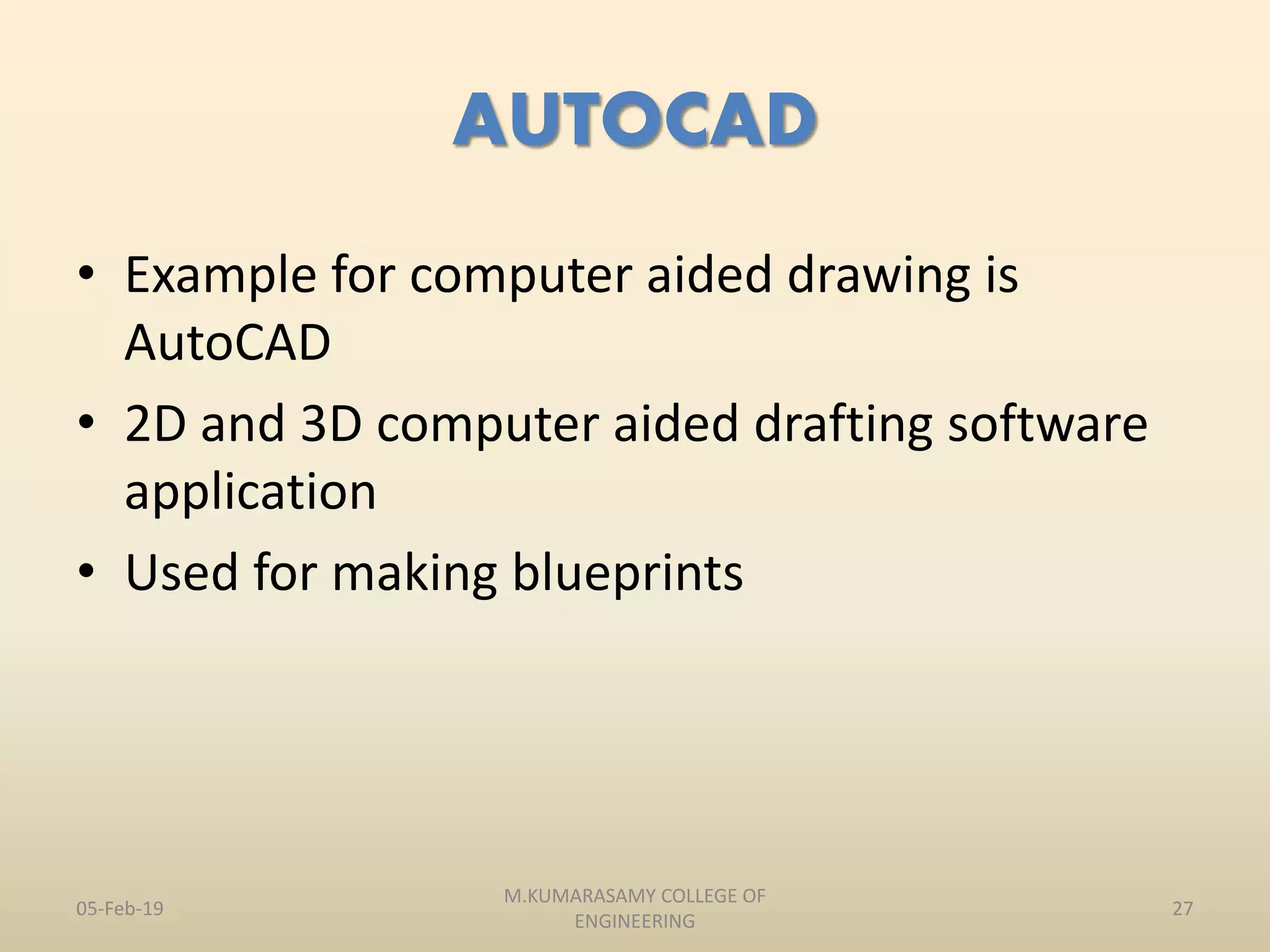 AUTOCAD

• Example for computer aided drawing is AutoCAD
• 2D and 3D computer aided drafting software application
• Used for making blueprints

05-Feb-19

M.KUMARASAMY COLLEGE OF ENGINEERING

27